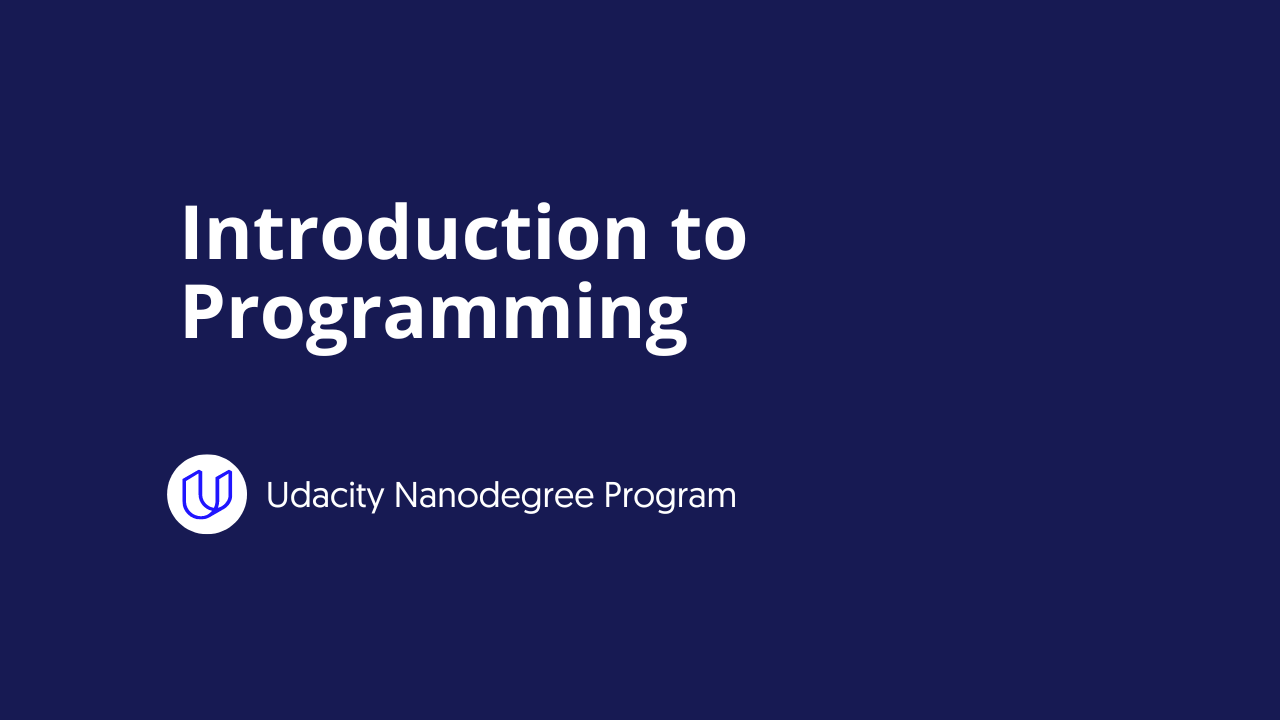 Introduction to Programming

Udacity Nanodegree Program